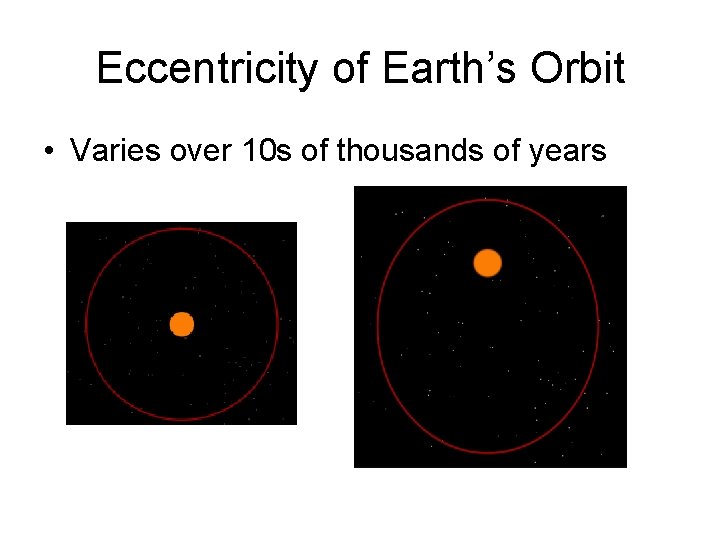 Eccentricity of Earth's Orbit

• Varies over 10s of thousands of years